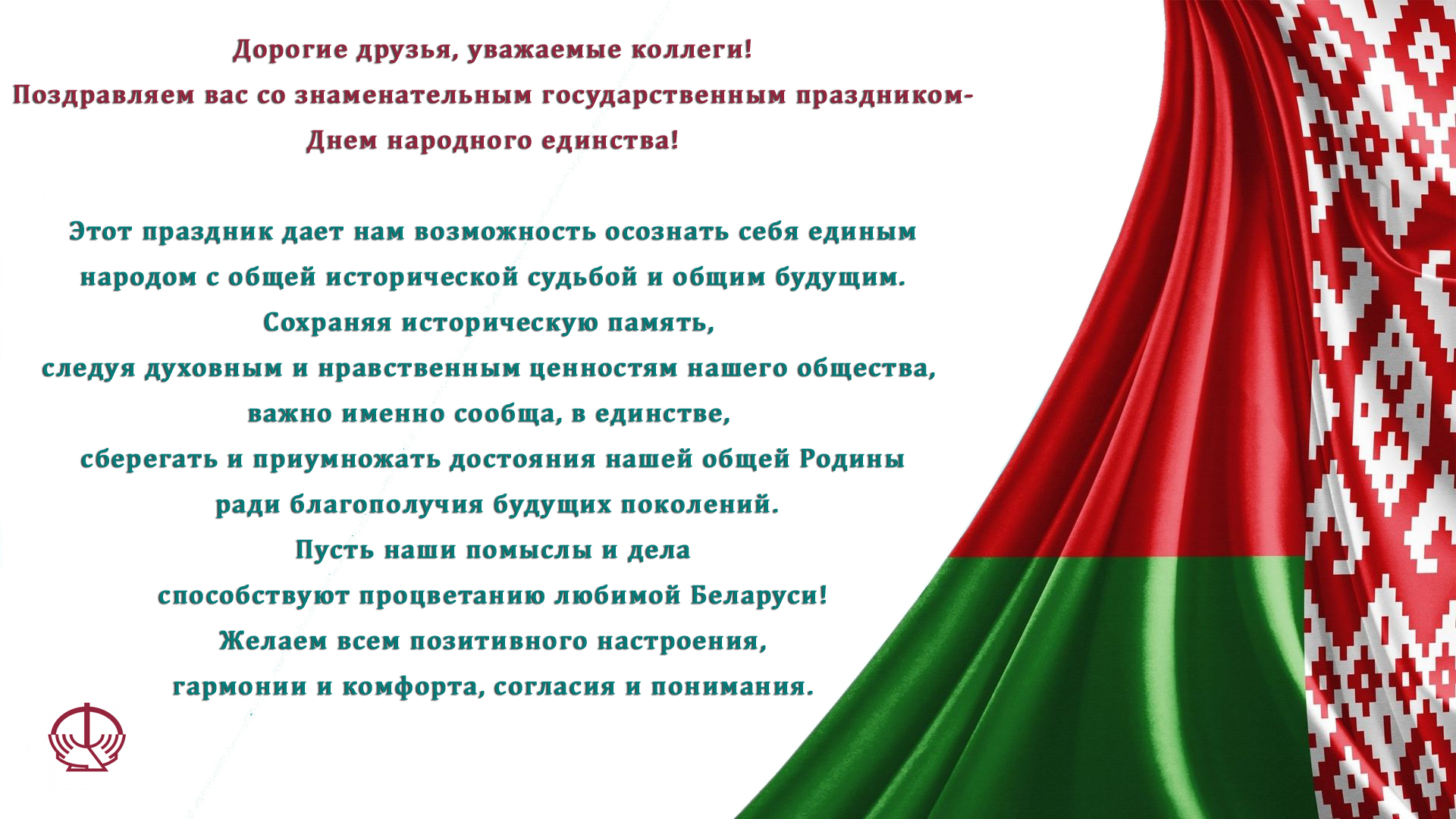 Дорогие друзья, уважаемые коллеги!
Поздравляем вас со знаменательным государственным праздником-
Днем народного единства!

Этот праздник дает нам возможность осознать себя единым народом с общей исторической судьбой и общим будущим.
Сохраняя историческую память,
следуя духовным и нравственным ценностям нашего общества,
важно именно сообща, в единстве,
сберегать и приумножать достояния нашей общей Родины
ради благополучия будущих поколений.
Пусть наши помыслы и дела
способствуют процветанию любимой Беларуси!
Желаем всем позитивного настроения,
гармонии и комфорта, согласия и понимания.